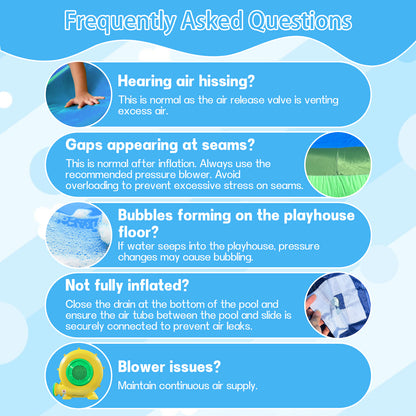 Frequently Asked Questions

Hearing air hissing?
This is normal as the air release valve is venting excess air.

Gaps appearing at seams?
This is normal after inflation. Always use the recommended pressure blower. Avoid overloading to prevent excessive stress on seams.

Bubbles forming on the playhouse floor?
If water seeps into the playhouse, pressure changes may cause bubbling.

Not fully inflated?
Close the drain at the bottom of the pool and ensure the air tube between the pool and slide is securely connected to prevent air leaks.

Blower issues?
Maintain continuous air supply.